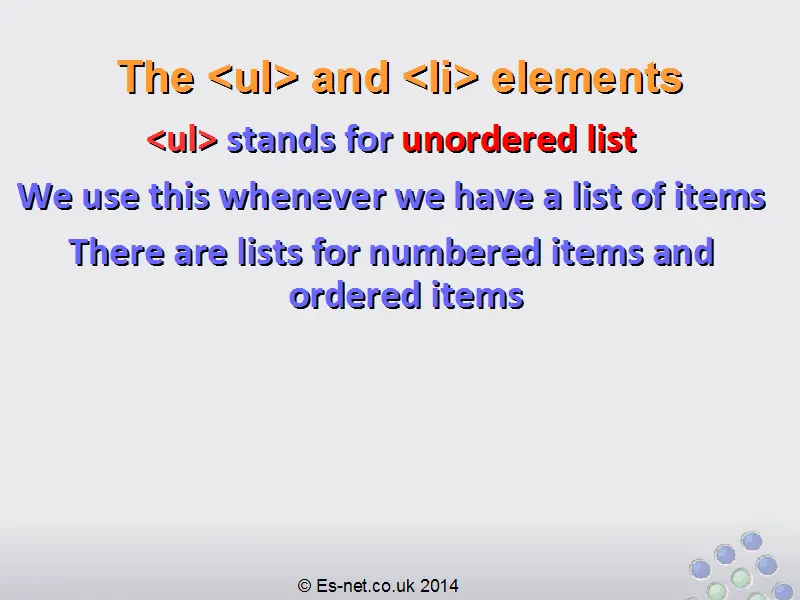 The <ul> and <li> elements

<ul> stands for unordered list

We use this whenever we have a list of items

There are lists for numbered items and ordered items

© Es-net.co.uk 2014